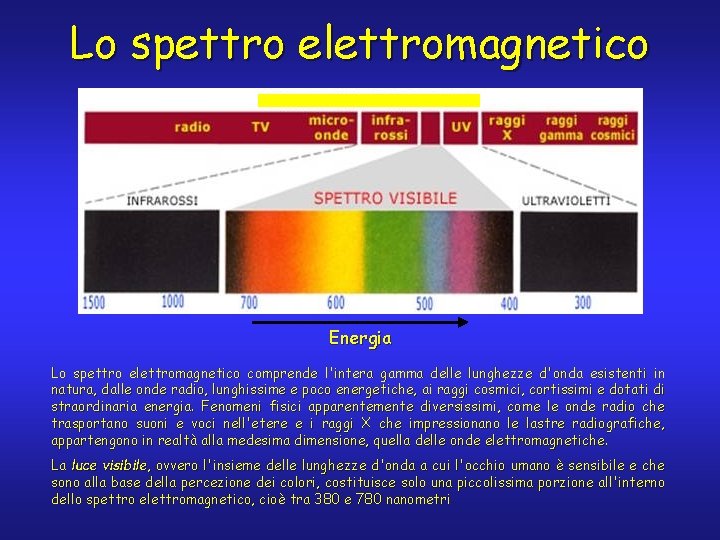 Lo spettro elettromagnetico

radio TV micro-onde infra-rossi UV raggi X raggi gamma raggi cosmici

INFRAROSSI SPETTRO VISIBILE ULTRAVIOLETTI

1500 1000 700 600 500 400 300

Energia

Lo spettro elettromagnetico comprende l'intera gamma delle lunghezze d'onda esistenti in natura, dalle onde radio, lunghissime e poco energetiche, ai raggi cosmici, cortissimi e dotati di straordinaria energia. Fenomeni fisici apparentemente diversissimi, come le onde radio che trasportano suoni e voci nell'etere e i raggi X che impressionano le lastre radiografiche, appartengono in realtà alla medesima dimensione, quella delle onde elettromagnetiche.

La luce visibile, ovvero l'insieme delle lunghezze d'onda a cui l'occhio umano è sensibile e che sono alla base della percezione dei colori, costituisce solo una piccolissima porzione all'interno dello spettro elettromagnetico, cioè tra 380 e 780 nanometri